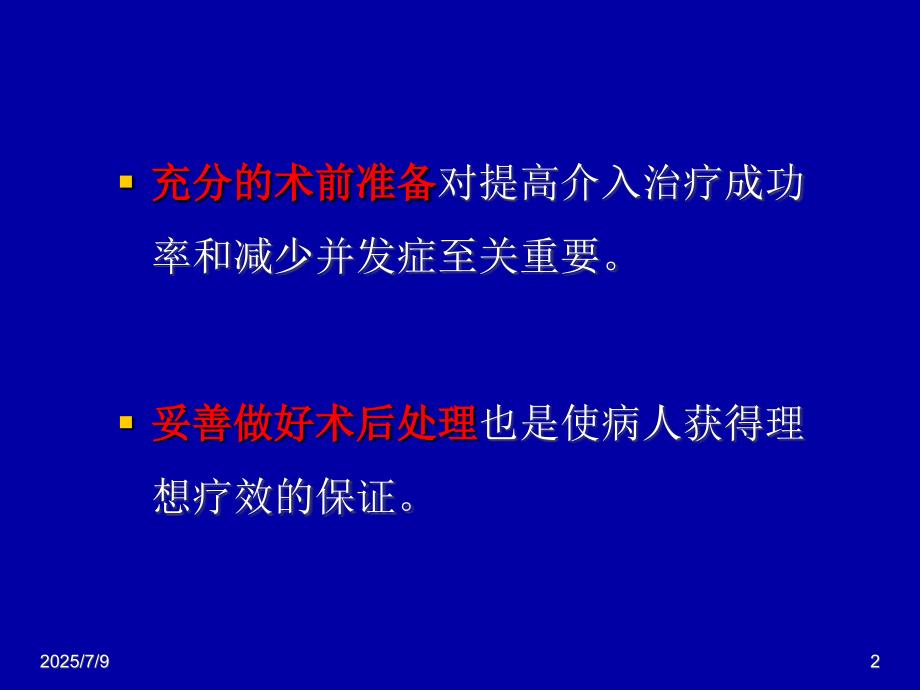 ▪ 充分的术前准备对提高介入治疗成功率和减少并发症至关重要。

▪ 妥善做好术后处理也是使病人获得理想疗效的保证。

2025/7/9

2